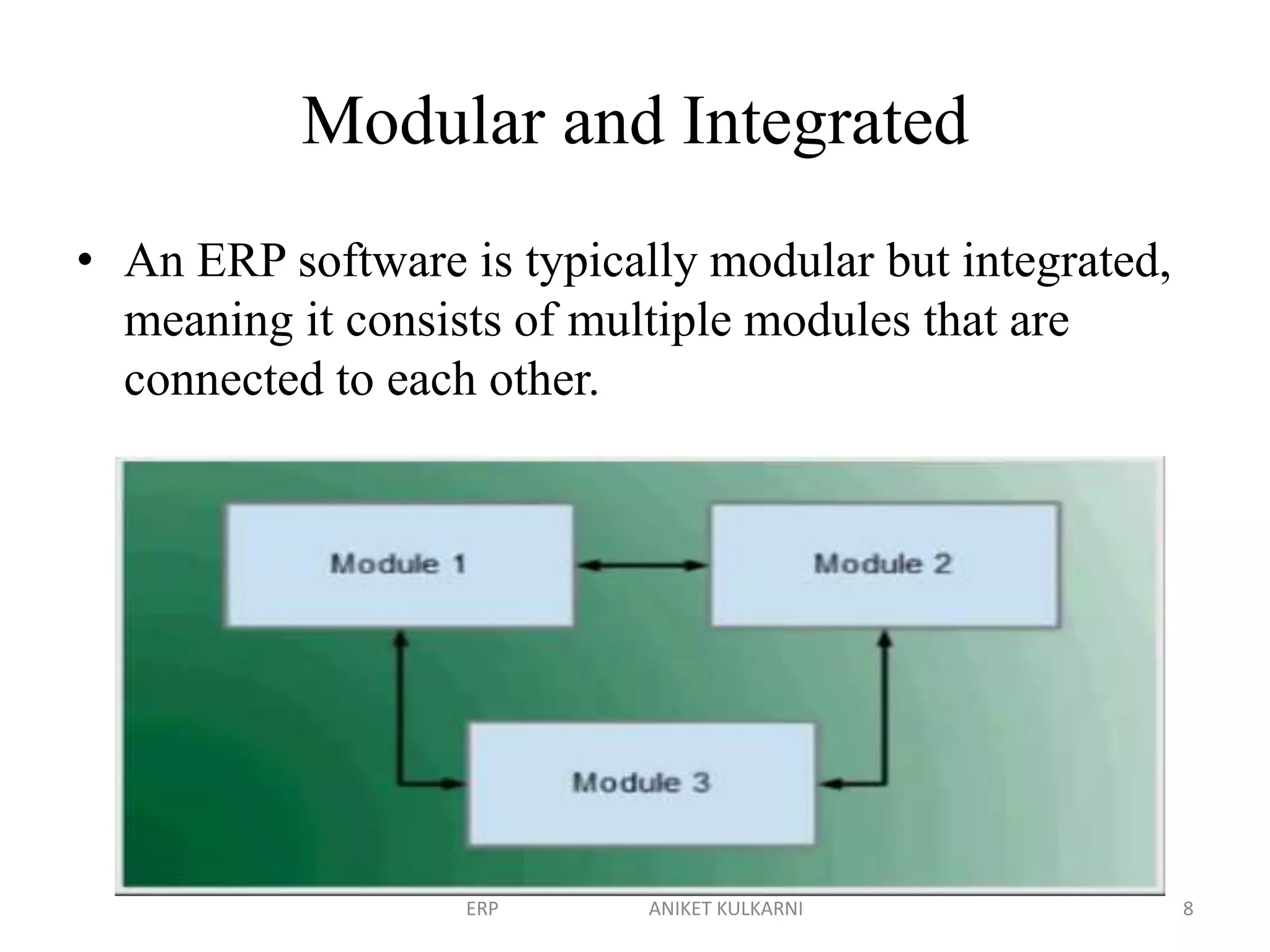 Modular and Integrated

• An ERP software is typically modular but integrated, meaning it consists of multiple modules that are connected to each other.

Module 1

Module 2

Module 3

ERP ANIKET KULKARNI 8